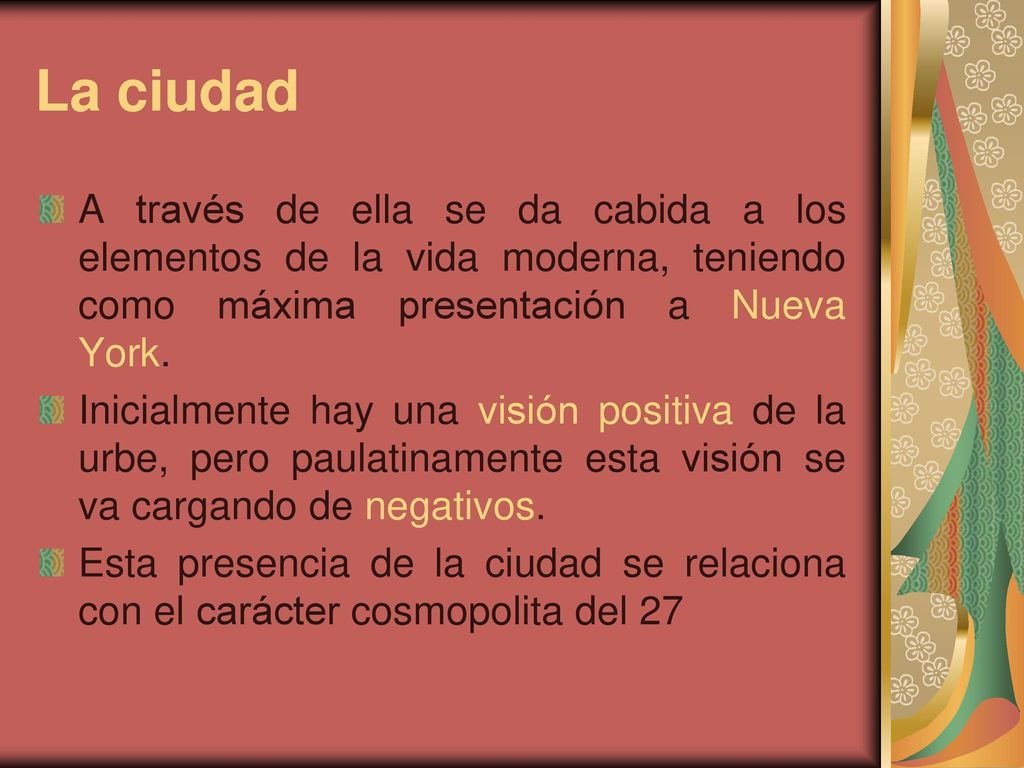 La ciudad

A través de ella se da cabida a los elementos de la vida moderna, teniendo como máxima presentación a Nueva York.

Inicialmente hay una visión positiva de la urbe, pero paulatinamente esta visión se va cargando de negativos.

Esta presencia de la ciudad se relaciona con el carácter cosmopolita del 27